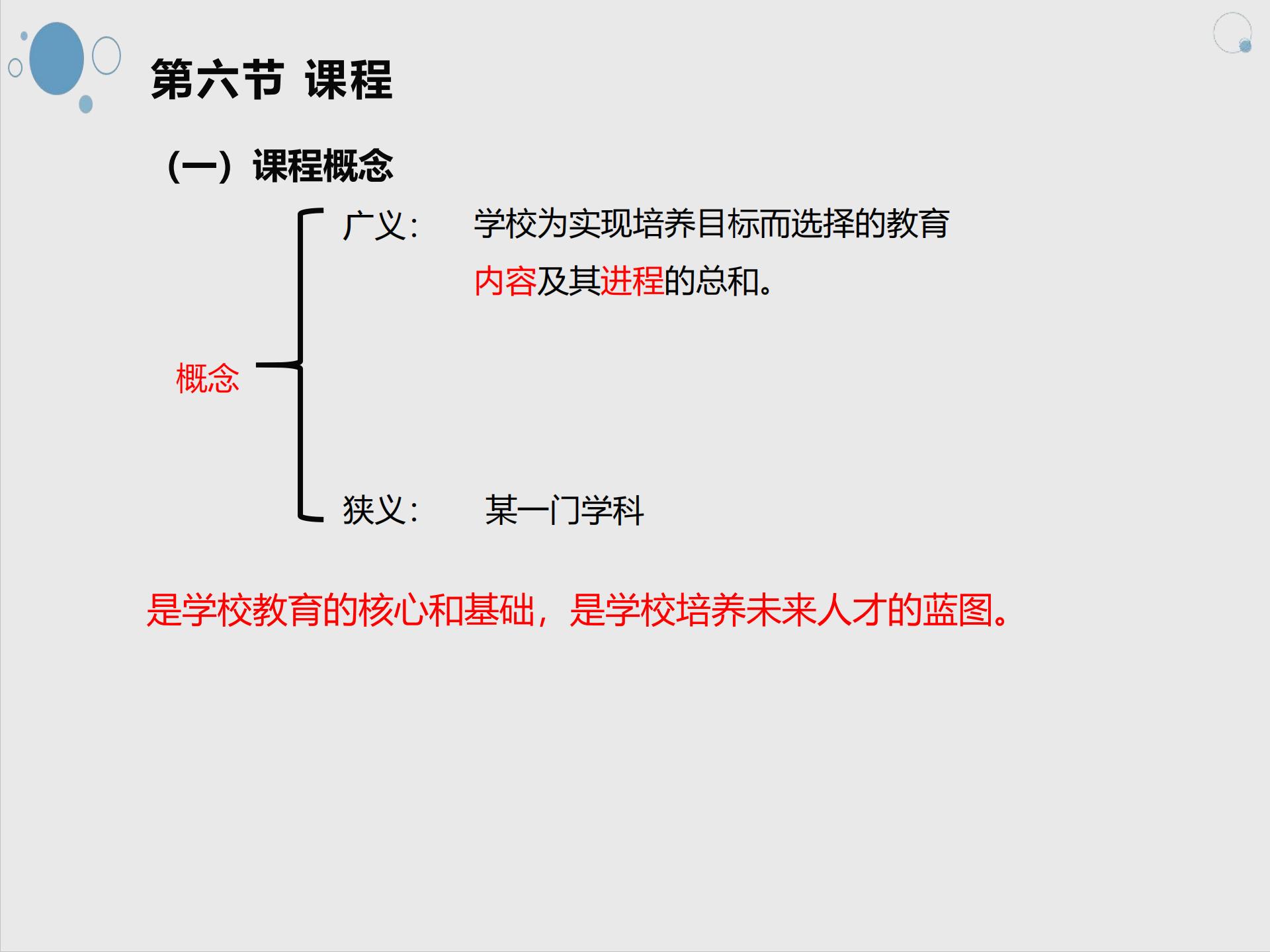 第六节 课程

（一）课程概念

概念

广义： 学校为实现培养目标而选择的教育内容及其进程的总和。

狭义： 某一门学科

是学校教育的核心和基础，是学校培养未来人才的蓝图。